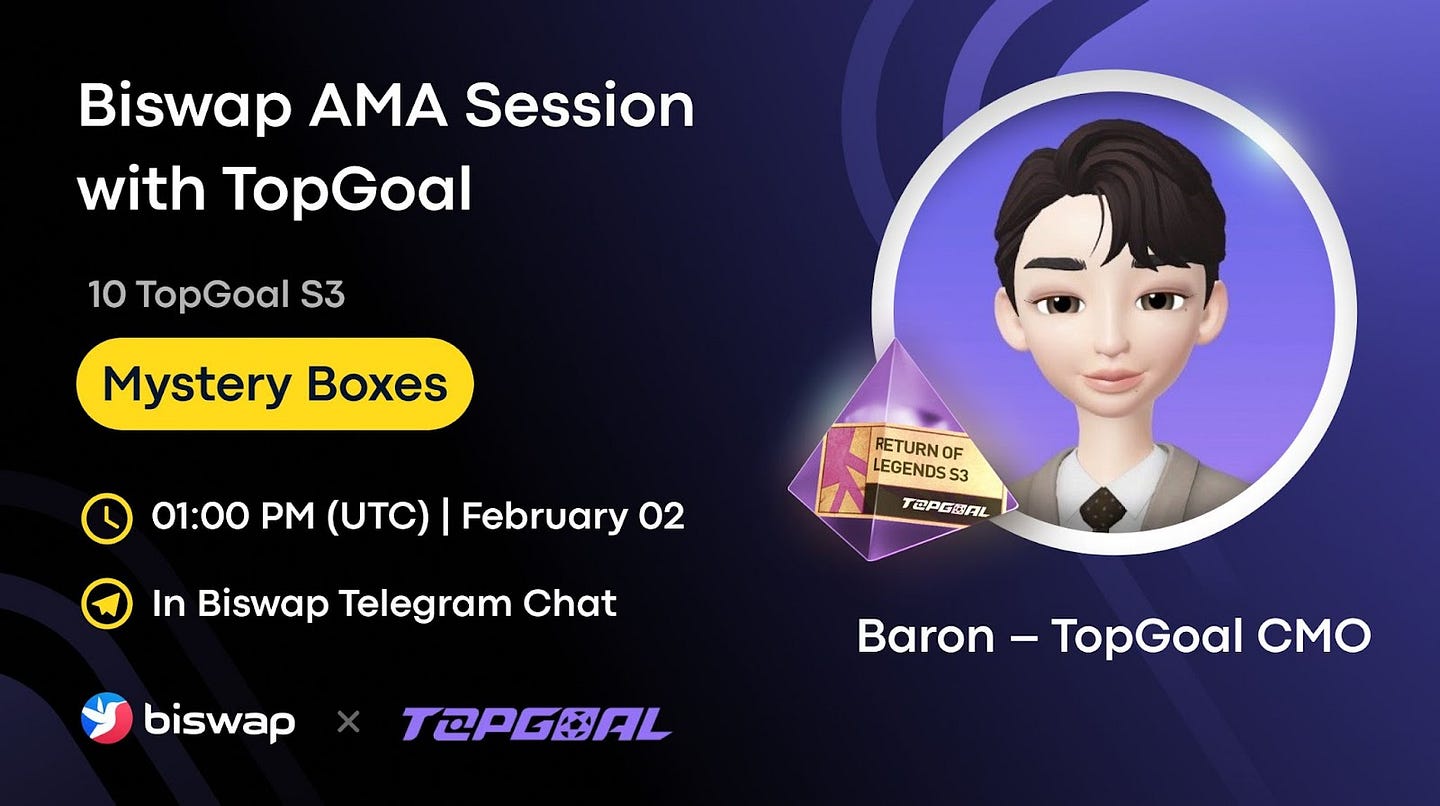 Biswap AMA Session with TopGoal

10 TopGoal S3

Mystery Boxes

01:00 PM (UTC) | February 02

In Biswap Telegram Chat

biswap × TOPGOAL

RETURN OF LEGENDS S3

TOPGOAL

Baron – TopGoal CMO